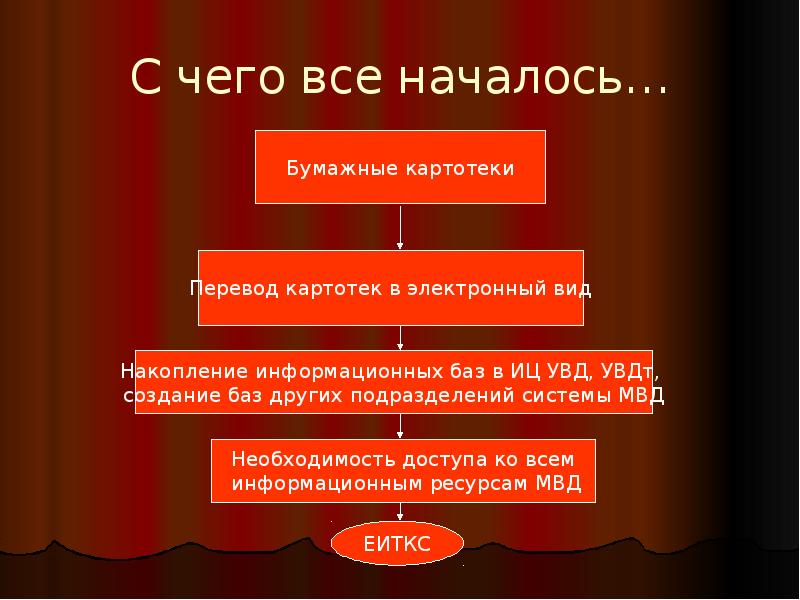 С чего все началось…

Бумажные картотеки

Перевод картотек в электронный вид

Накопление информационных баз в ИЦ УВД, УВДт, создание баз других подразделений системы МВД

Необходимость доступа ко всем информационным ресурсам МВД

ЕИТКС